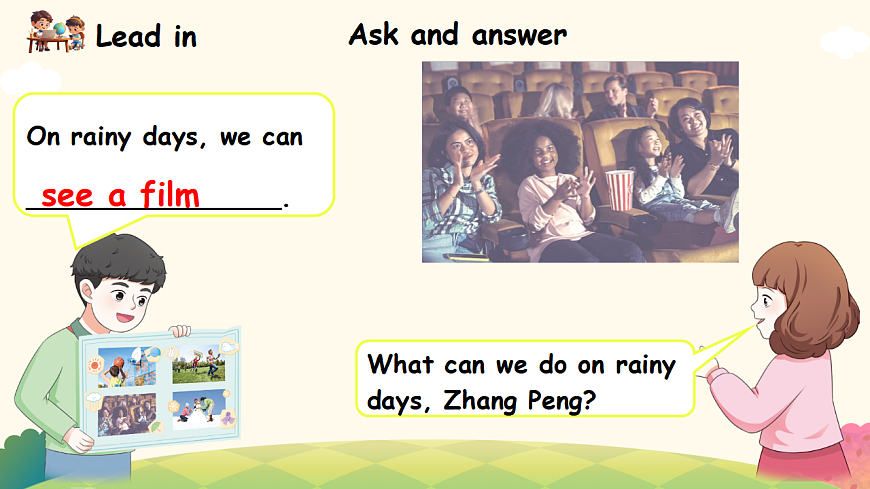 Lead in

Ask and answer

On rainy days, we can see a film.

What can we do on rainy days, Zhang Peng?